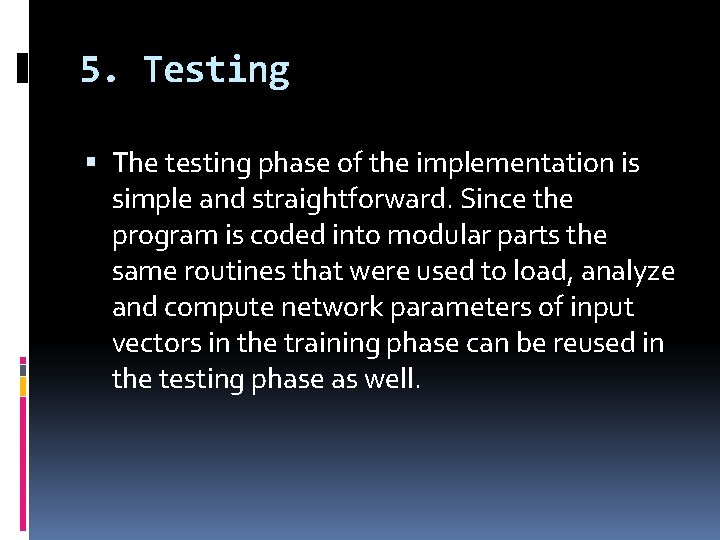 5. Testing

▪ The testing phase of the implementation is simple and straightforward. Since the program is coded into modular parts the same routines that were used to load, analyze and compute network parameters of input vectors in the training phase can be reused in the testing phase as well.